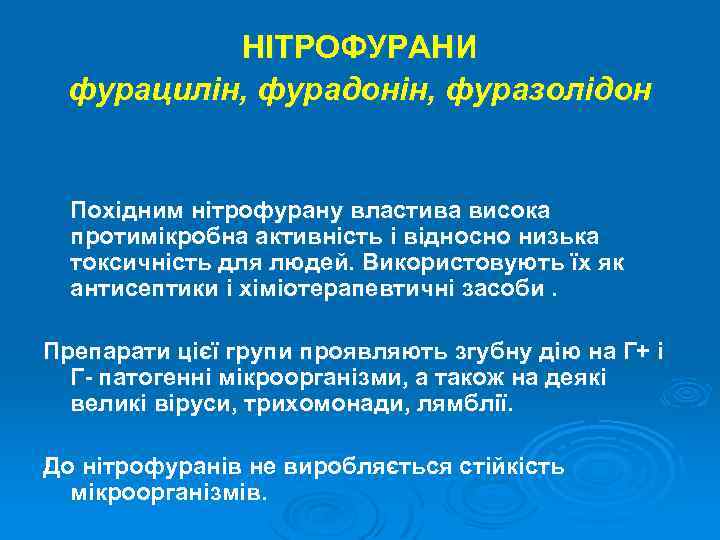 НІТРОФУРАНИ
фурацилін, фурадонін, фуразолідон

Похідним нітрофурану властива висока протимікробна активність і відносно низька токсичність для людей. Використовують їх як антисептики і хіміотерапевтичні засоби .

Препарати цієї групи проявляють згубну дію на Г+ і Г- патогенні мікроорганізми, а також на деякі великі віруси, трихомонади, лямблії.

До нітрофуранів не виробляється стійкість мікроорганізмів.